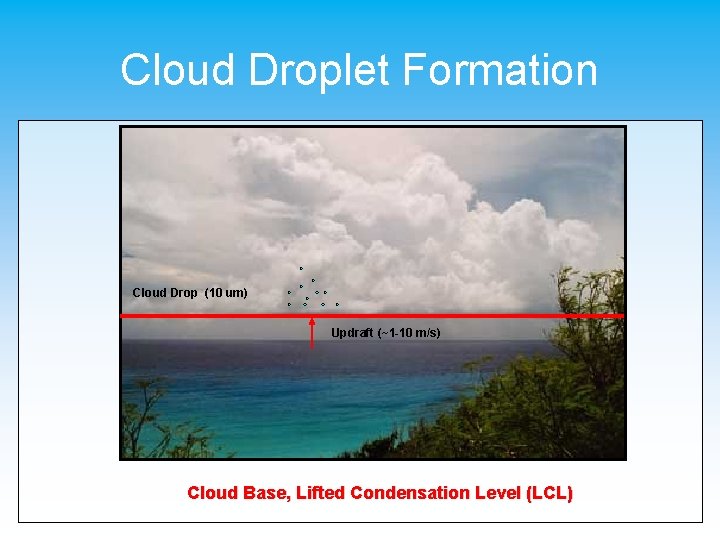 Cloud Droplet Formation

Cloud Drop (10 um)

Updraft (~1-10 m/s)

Cloud Base, Lifted Condensation Level (LCL)